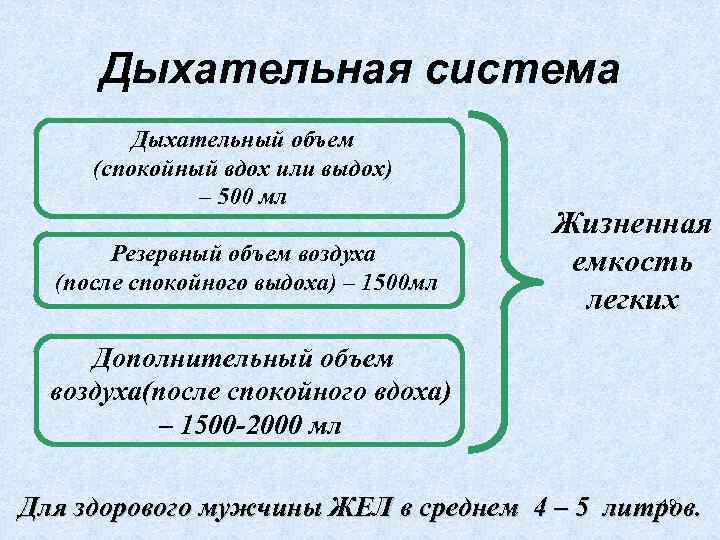 Дыхательная система

Дыхательный объем (спокойный вдох или выдох) – 500 мл

Резервный объем воздуха (после спокойного выдоха) – 1500мл

Дополнительный объем воздуха(после спокойного вдоха) – 1500-2000 мл

Жизненная емкость легких

Для здорового мужчины ЖЕЛ в среднем 4 – 5 литров.